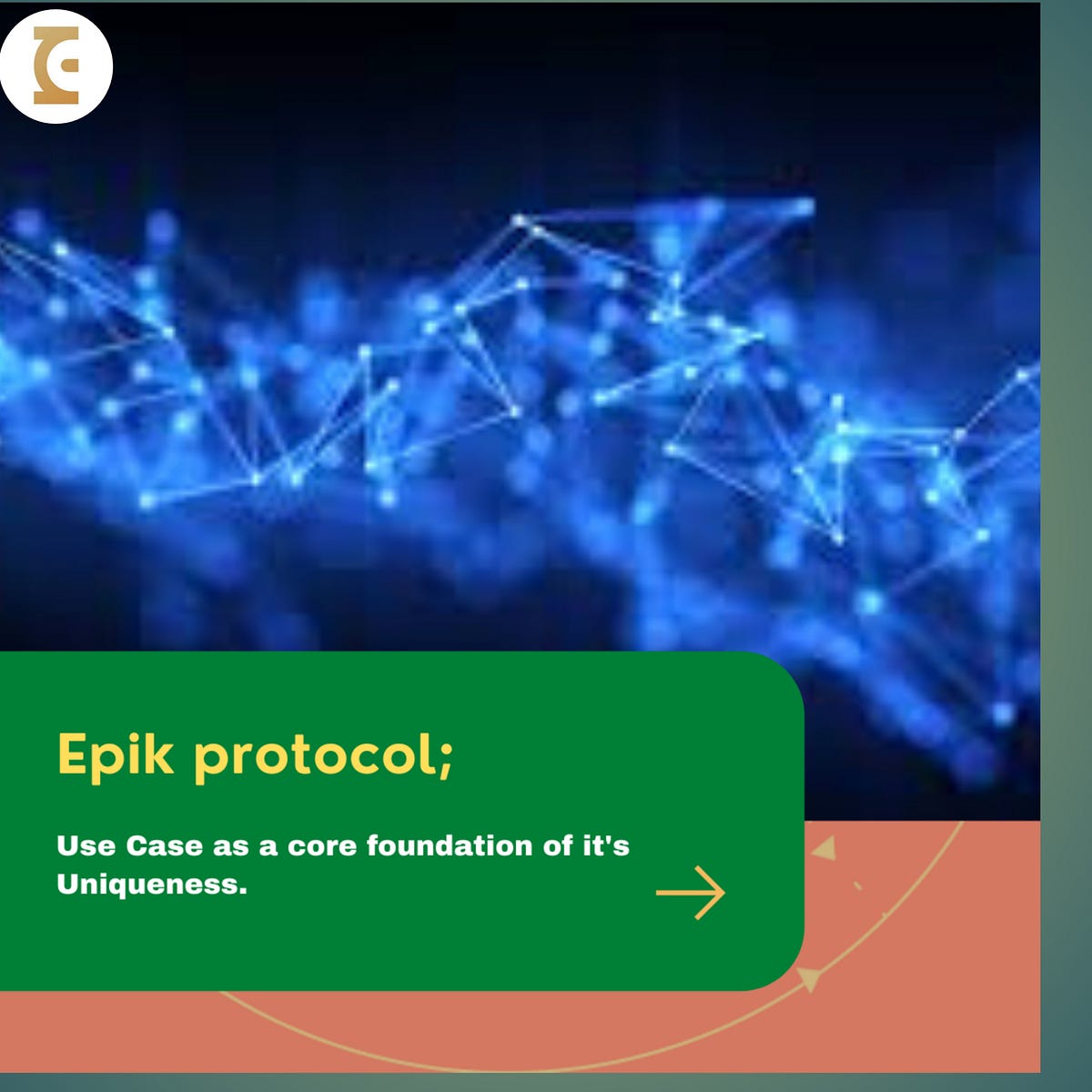 Epik protocol;

Use Case as a core foundation of it's Uniqueness.